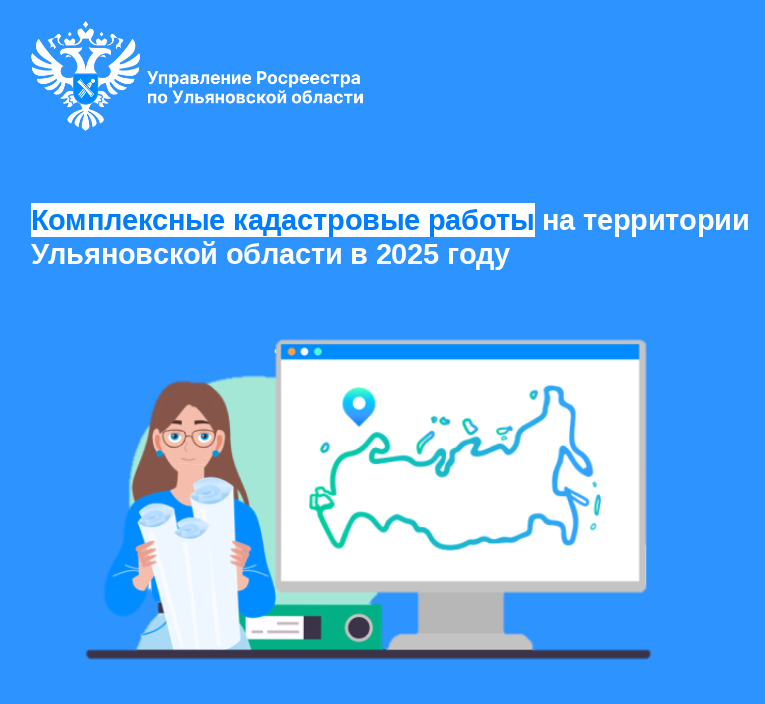 Управление Росреестра
по Ульяновской области

Комплексные кадастровые работы на территории Ульяновской области в 2025 году